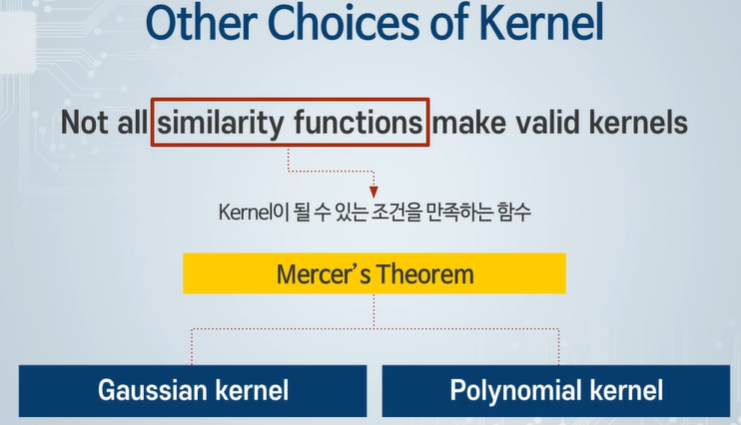 Other Choices of Kernel

Not all similarity functions make valid kernels

Kernel이 될 수 있는 조건을 만족하는 함수

Mercer's Theorem

Gaussian kernel

Polynomial kernel